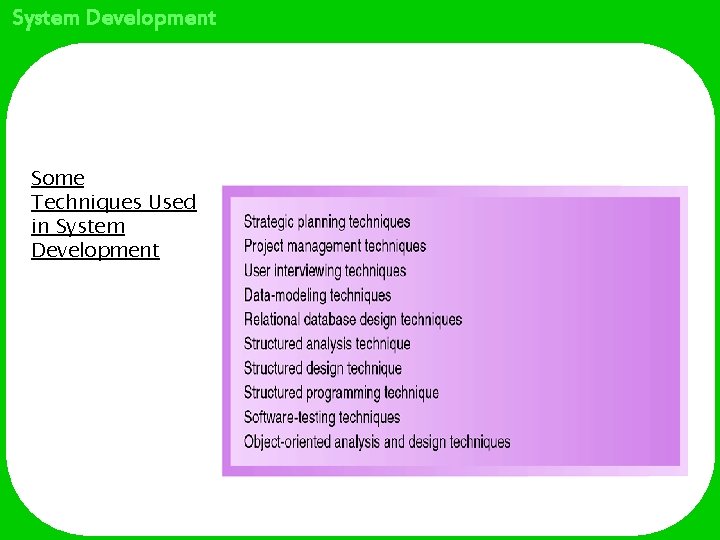 System Development

Some Techniques Used in System Development

Strategic planning techniques
Project management techniques
User interviewing techniques
Data-modeling techniques
Relational database design techniques
Structured analysis technique
Structured design technique
Structured programming technique
Software-testing techniques
Object-oriented analysis and design techniques